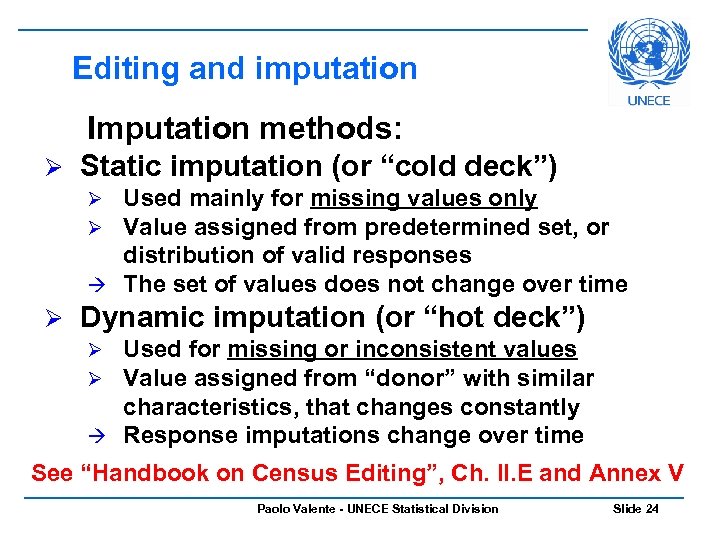 Editing and imputation

UNECE

Imputation methods:

➢ Static imputation (or “cold deck”)
  ➢ Used mainly for missing values only
  ➢ Value assigned from predetermined set, or distribution of valid responses
  → The set of values does not change over time

➢ Dynamic imputation (or “hot deck”)
  ➢ Used for missing or inconsistent values
  ➢ Value assigned from “donor” with similar characteristics, that changes constantly
  → Response imputations change over time

See “Handbook on Census Editing”, Ch. II.E and Annex V

Paolo Valente - UNECE Statistical Division

Slide 24